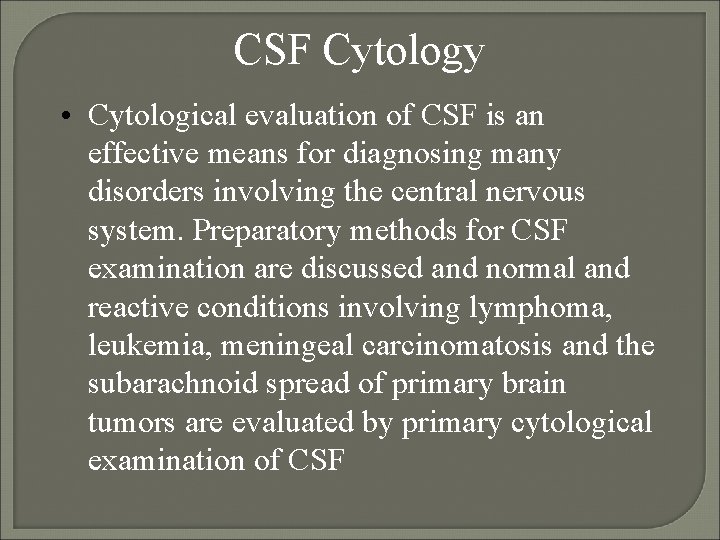 CSF Cytology

• Cytological evaluation of CSF is an effective means for diagnosing many disorders involving the central nervous system. Preparatory methods for CSF examination are discussed and normal and reactive conditions involving lymphoma, leukemia, meningeal carcinomatosis and the subarachnoid spread of primary brain tumors are evaluated by primary cytological examination of CSF